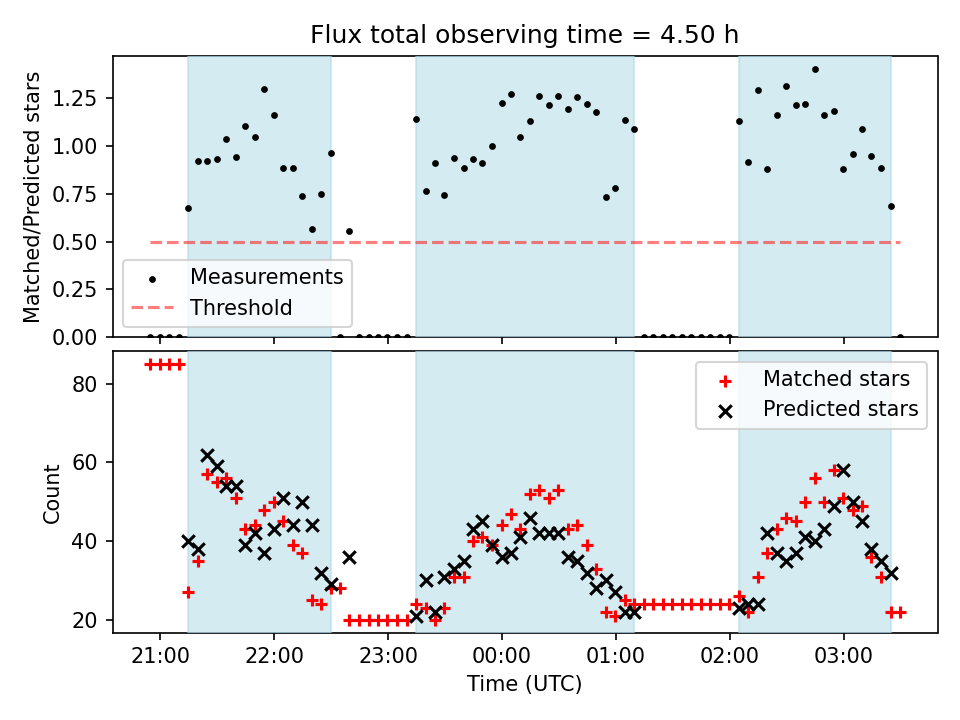 Flux total observing time = 4.50 h

Matched/Predicted stars

1.25
1.00
0.75
0.50
0.25
0.00

Measurements
Threshold

Count

80
60
40
20

Matched stars
Predicted stars

21:00
22:00
23:00
00:00
01:00
02:00
03:00

Time (UTC)